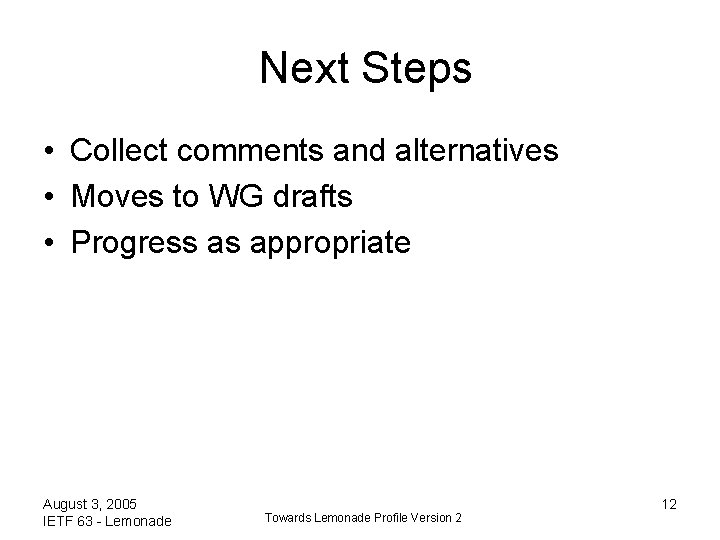 Next Steps

• Collect comments and alternatives
• Moves to WG drafts
• Progress as appropriate

August 3, 2005
IETF 63 - Lemonade

Towards Lemonade Profile Version 2

12